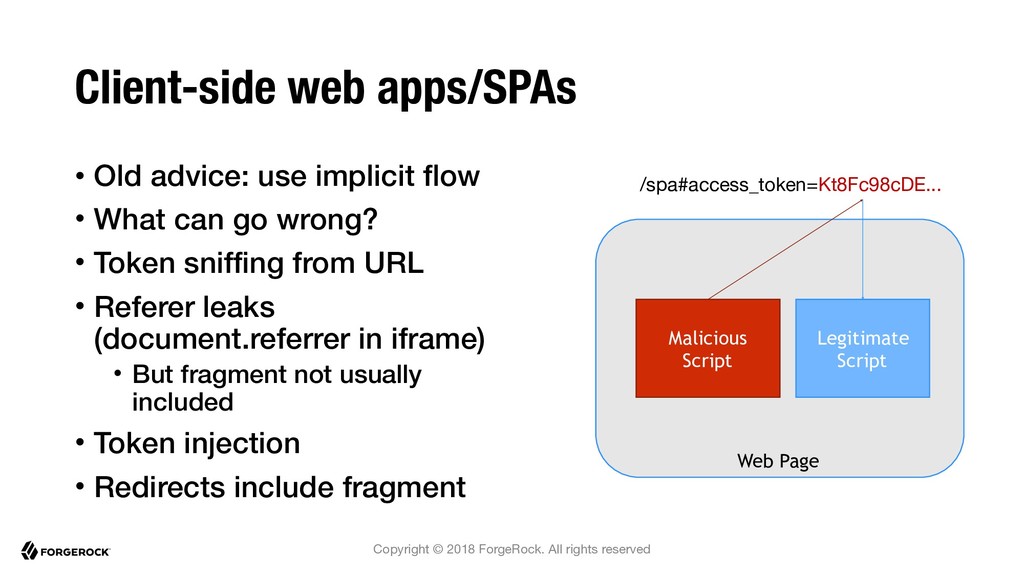 Client-side web apps/SPAs

• Old advice: use implicit flow

• What can go wrong?

• Token sniffing from URL

• Referer leaks (document.referrer in iframe)

• But fragment not usually included

• Token injection

• Redirects include fragment

/spa#access_token=Kt8Fc98cDE...

Malicious Script

Legitimate Script

Web Page

FORGEROCK

Copyright © 2018 ForgeRock. All rights reserved